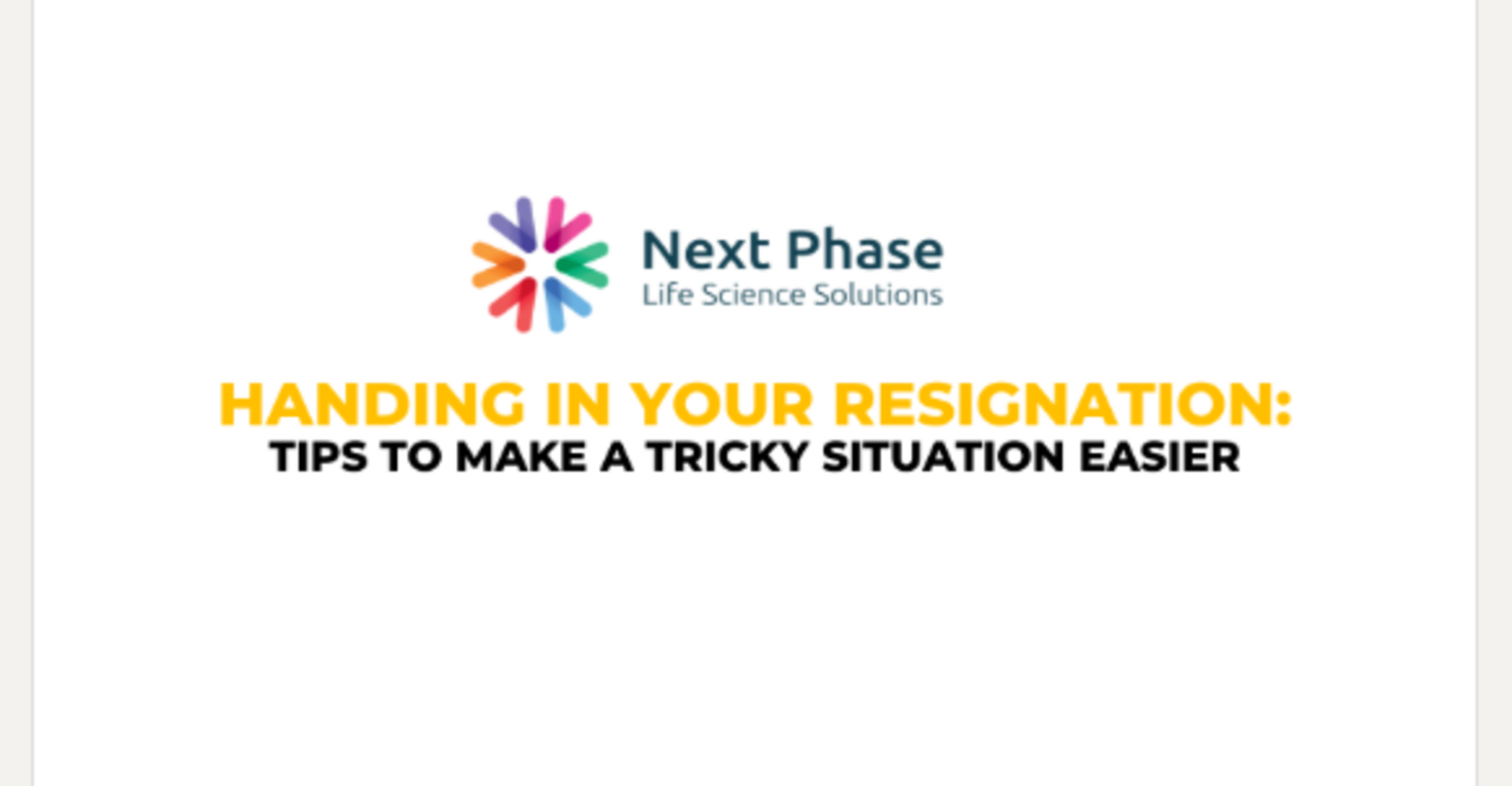 Next Phase
Life Science Solutions

HANDING IN YOUR RESIGNATION:
TIPS TO MAKE A TRICKY SITUATION EASIER